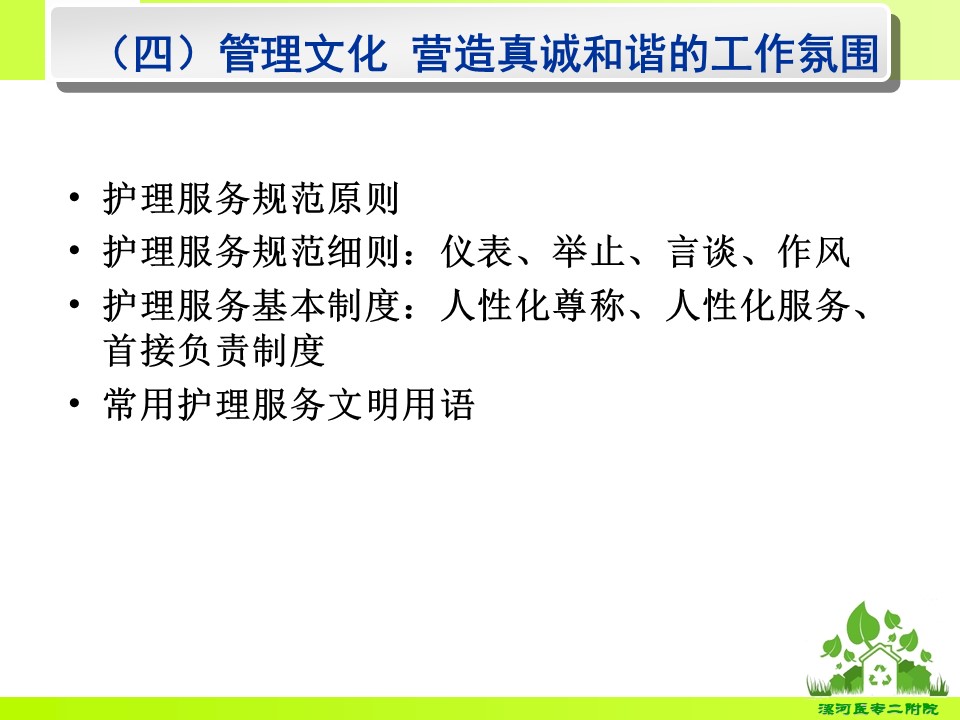 （四）管理文化 营造真诚和谐的工作氛围

• 护理服务规范原则
• 护理服务规范细则：仪表、举止、言谈、作风
• 护理服务基本制度：人性化尊称、人性化服务、首接负责制度
• 常用护理服务文明用语

漯河医专二附院